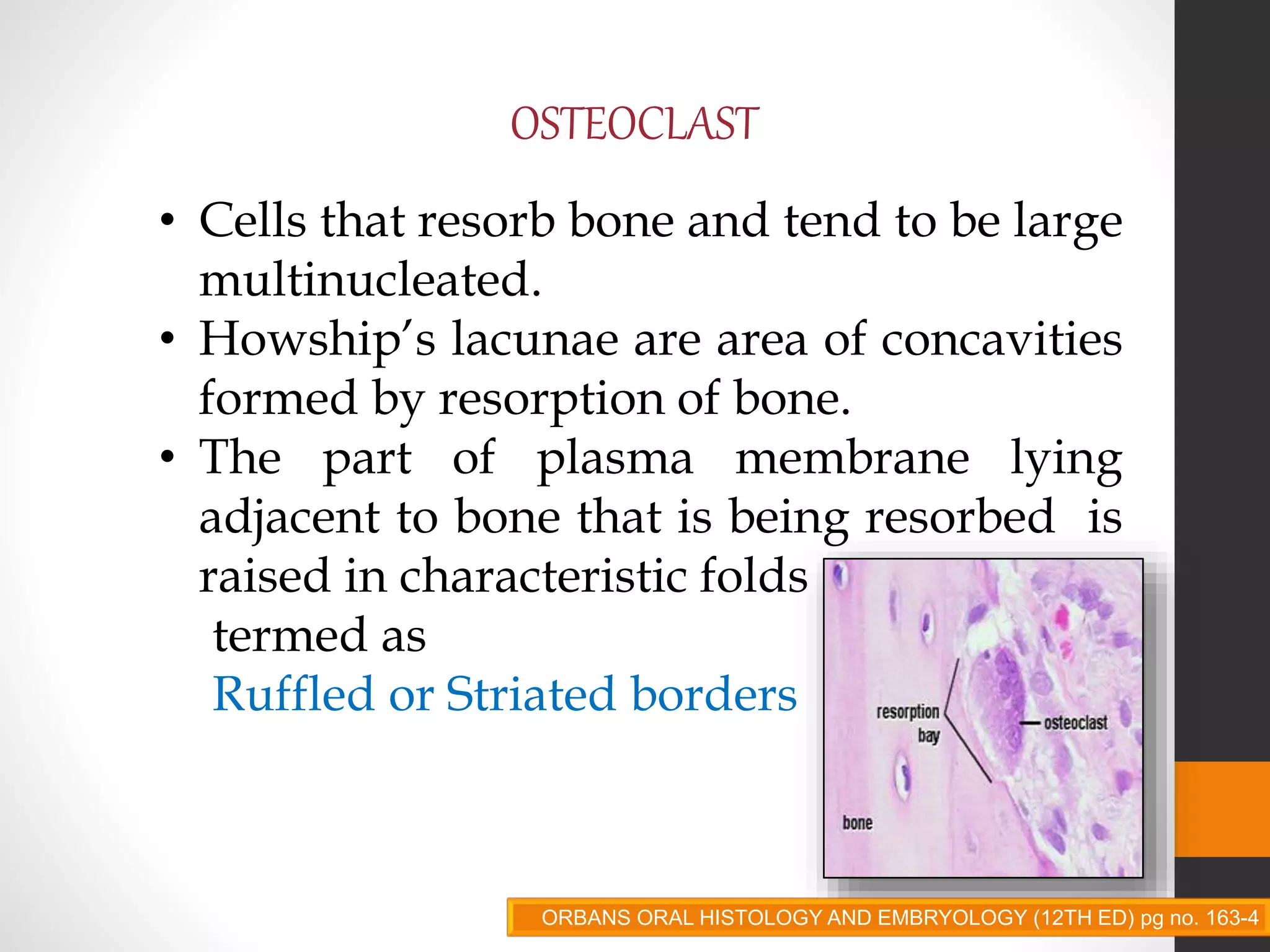 OSTEOCLAST

• Cells that resorb bone and tend to be large multinucleated.
• Howship's lacunae are area of concavities formed by resorption of bone.
• The part of plasma membrane lying adjacent to bone that is being resorbed is raised in characteristic folds termed as Ruffled or Striated borders

resorption bay
osteoclast
bone

ORBANS ORAL HISTOLOGY AND EMBRYOLOGY (12TH ED) pg no. 163-4